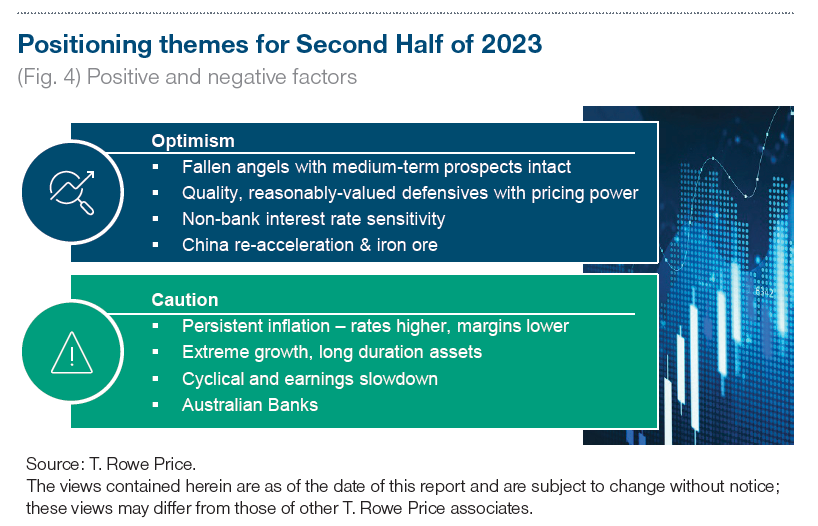 Positioning themes for Second Half of 2023
(Fig. 4) Positive and negative factors

Optimism
▪ Fallen angels with medium-term prospects intact
▪ Quality, reasonably-valued defensives with pricing power
▪ Non-bank interest rate sensitivity
▪ China re-acceleration & iron ore

Caution
▪ Persistent inflation – rates higher, margins lower
▪ Extreme growth, long duration assets
▪ Cyclical and earnings slowdown
▪ Australian Banks

Source: T. Rowe Price.
The views contained herein are as of the date of this report and are subject to change without notice; these views may differ from those of other T. Rowe Price associates.